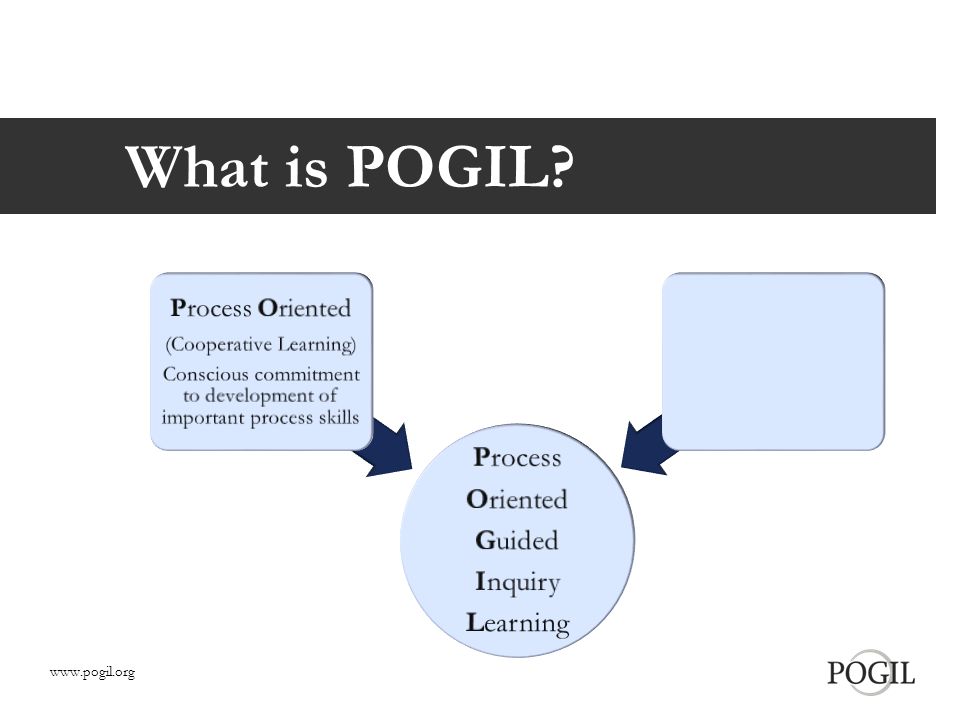 What is POGIL?

Process Oriented

(Cooperative Learning)

Conscious commitment to development of important process skills

Process
Oriented
Guided
Inquiry
Learning

www.pogil.org

POGIL